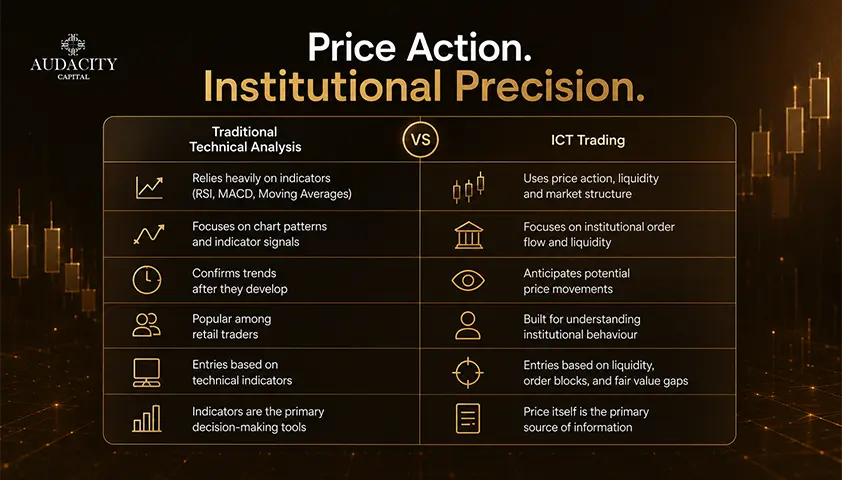 AUDACITY
CAPITAL

Price Action.
Institutional Precision.

| Traditional Technical Analysis | VS | ICT Trading |
|---|---|---|
| Relies heavily on indicators (RSI, MACD, Moving Averages) | | Uses price action, liquidity and market structure |
| Focuses on chart patterns and indicator signals | | Focuses on institutional order flow and liquidity |
| Confirms trends after they develop | | Anticipates potential price movements |
| Popular among retail traders | | Built for understanding institutional behaviour |
| Entries based on technical indicators | | Entries based on liquidity, order blocks, and fair value gaps |
| Indicators are the primary decision-making tools | | Price itself is the primary source of information |